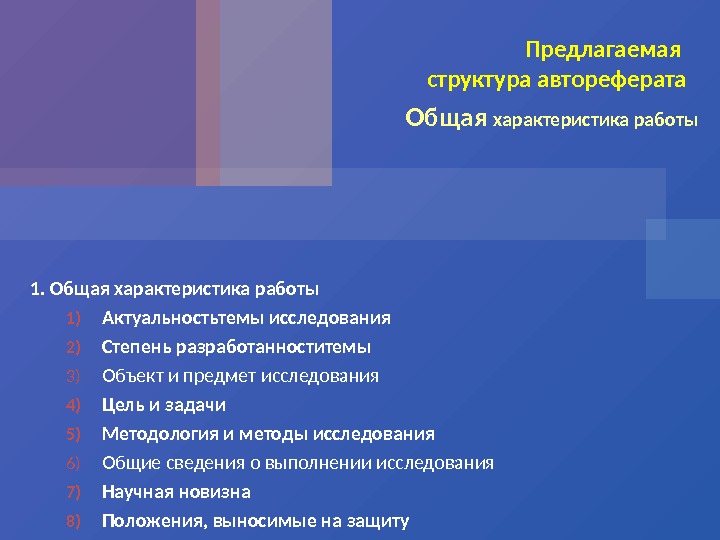 Предлагаемая
структура автореферата

Общая характеристика работы

1. Общая характеристика работы

1) Актуальностьтемы исследования
2) Степень разработанноститемы
3) Объект и предмет исследования
4) Цель и задачи
5) Методология и методы исследования
6) Общие сведения о выполнении исследования
7) Научная новизна
8) Положения, выносимые на защиту